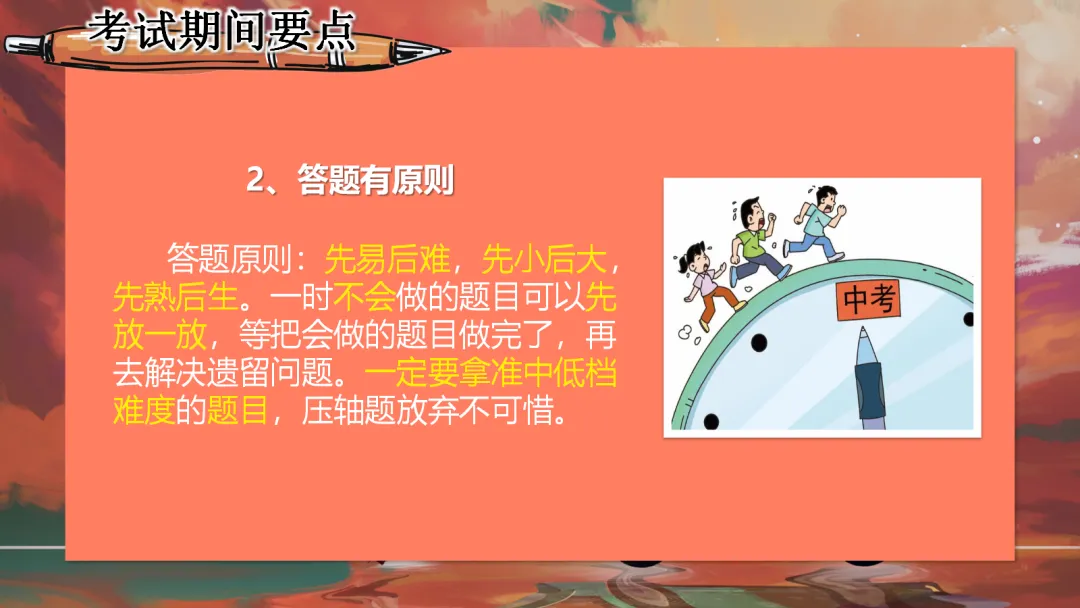 考试期间要点

2、答题有原则

答题原则：先易后难，先小后大，先熟后生。一时不会做的题目可以先放一放，等把会做的题目做完了，再去解决遗留问题。一定要拿准中低档难度的题目，压轴题放弃不可惜。

中考